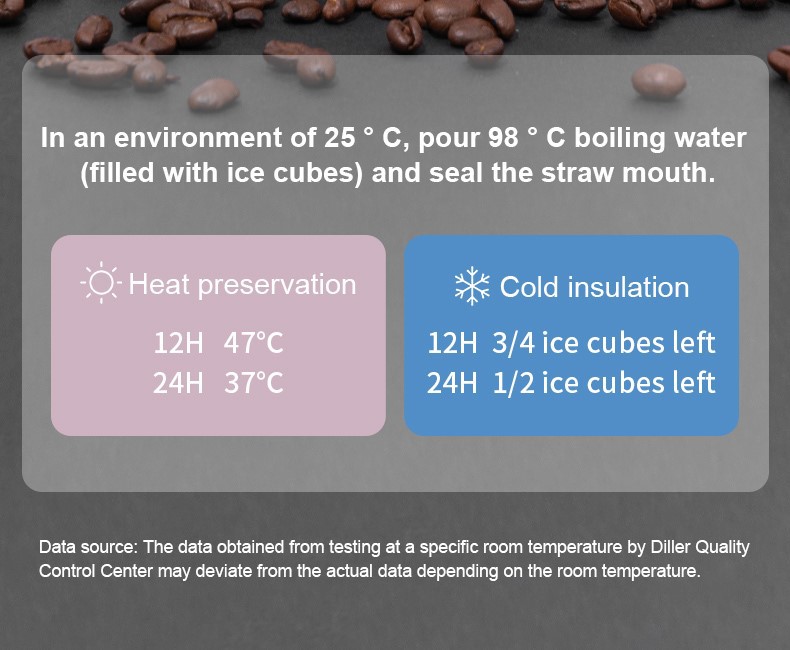 In an environment of 25 ° C, pour 98 ° C boiling water (filled with ice cubes) and seal the straw mouth.

Heat preservation

12H 47°C
24H 37°C

Cold insulation

12H 3/4 ice cubes left
24H 1/2 ice cubes left

Data source: The data obtained from testing at a specific room temperature by Diller Quality Control Center may deviate from the actual data depending on the room temperature.